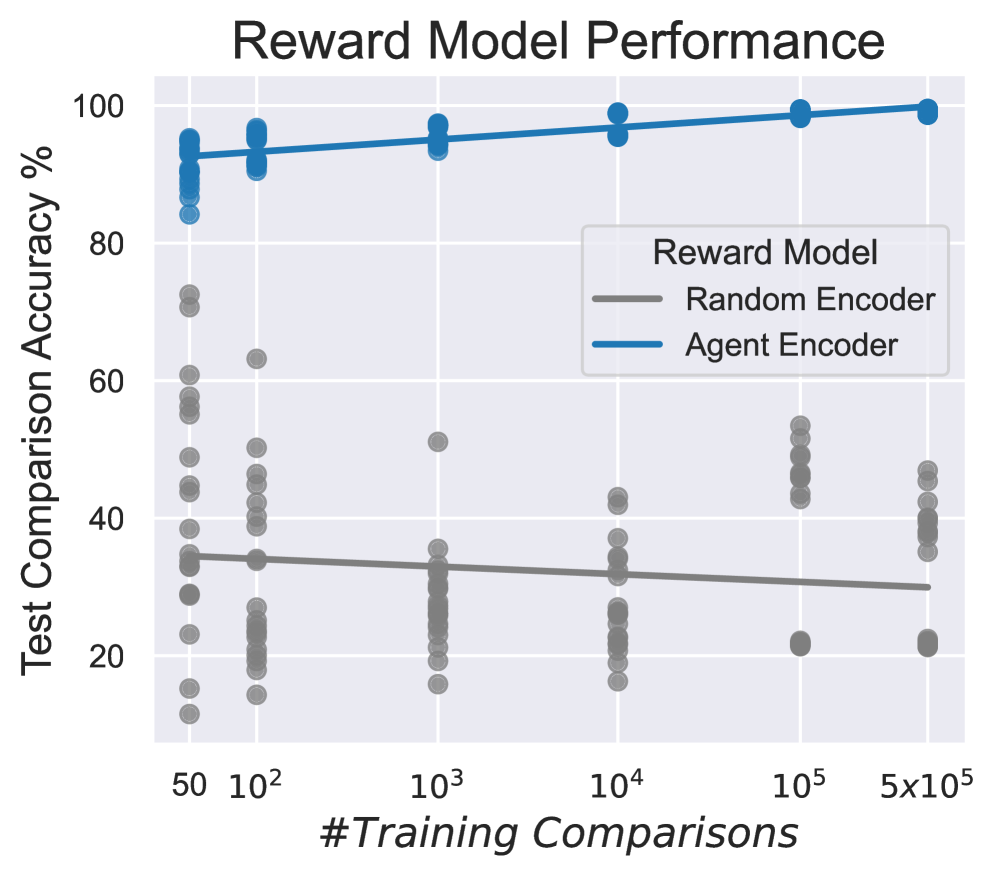 Reward Model Performance

Test Comparison Accuracy %

100
80
60
40
20

Reward Model
Random Encoder
Agent Encoder

50 $10^2$ $10^3$ $10^4$ $10^5$ $5x10^5$

#Training Comparisons